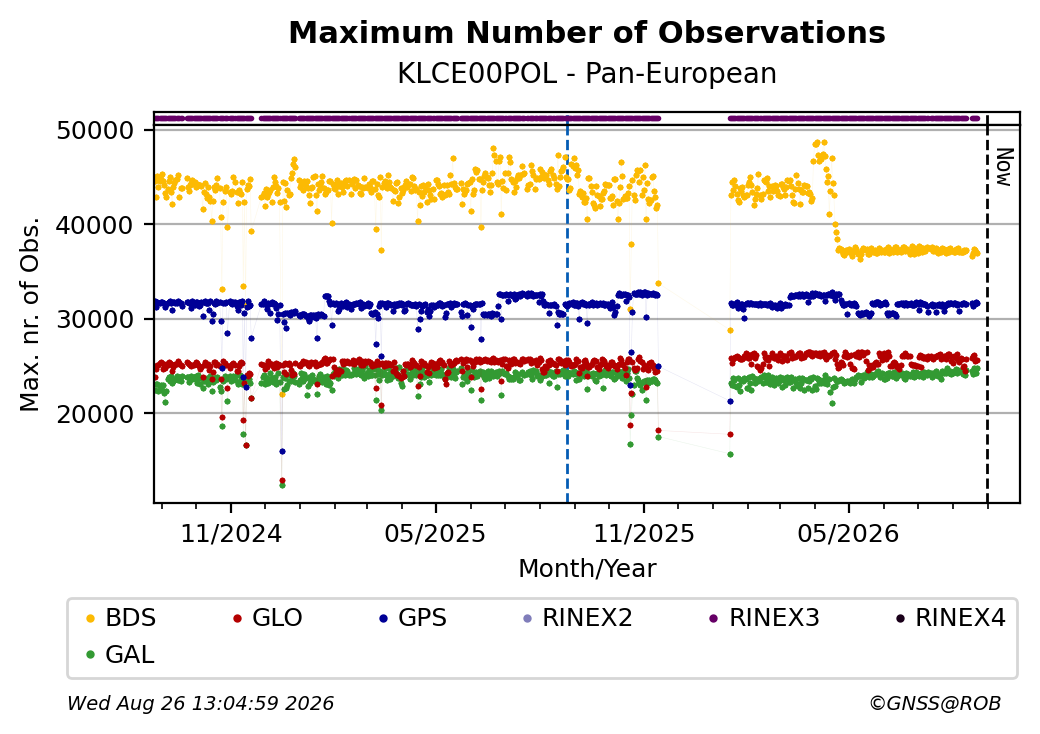 Maximum Number of Observations
KLCE00POL - Pan-European

Max. nr. of Obs.

50000
40000
30000
20000

Now

11/2024
05/2025
11/2025
05/2026

Month/Year

BDS
GLO
GPS
RINEX2
RINEX3
RINEX4
GAL

Wed Aug 26 13:04:59 2026
©GNSS@ROB